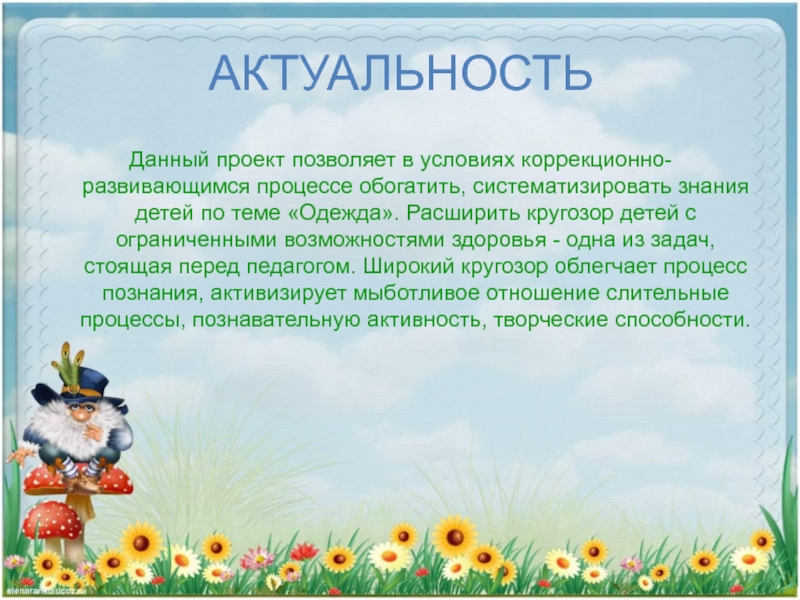 АКТУАЛЬНОСТЬ

Данный проект позволяет в условиях коррекционно-развивающимся процессе обогатить, систематизировать знания детей по теме «Одежда». Расширить кругозор детей с ограниченными возможностями здоровья - одна из задач, стоящая перед педагогом. Широкий кругозор облегчает процесс познания, активизирует мыботливое отношение слительные процессы, познавательную активность, творческие способности.

elenaranko.ucoz.ru